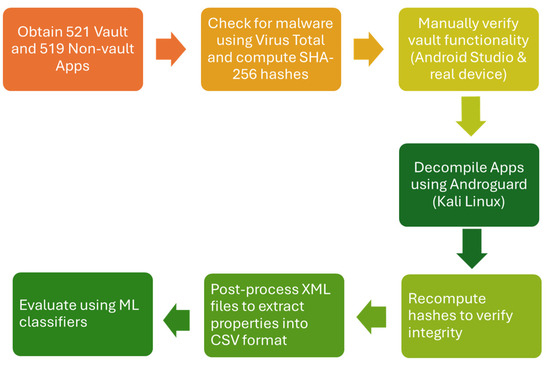 Obtain 521 Vault and 519 Non-vault Apps

Check for malware using Virus Total and compute SHA-256 hashes

Manually verify vault functionality (Android Studio & real device)

Decompile Apps using Androguard (Kali Linux)

Recompute hashes to verify integrity

Post-process XML files to extract properties into CSV format

Evaluate using ML classifiers